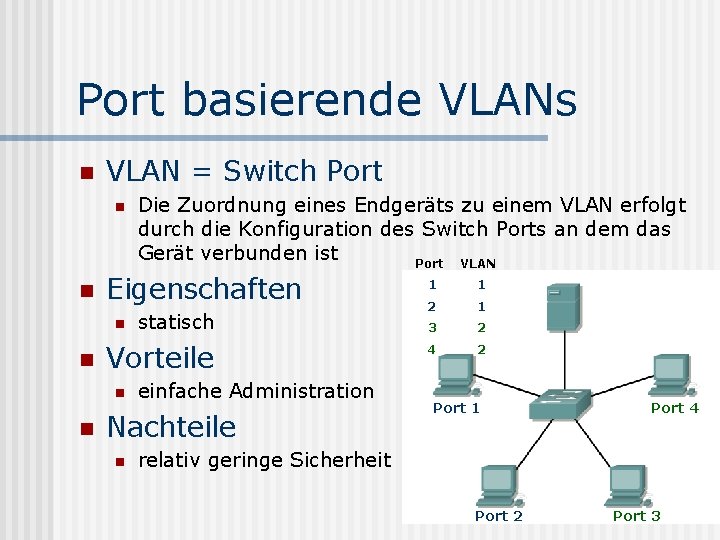 Port basierende VLANs

VLAN = Switch Port

Die Zuordnung eines Endgeräts zu einem VLAN erfolgt durch die Konfiguration des Switch Ports an dem das Gerät verbunden ist

Eigenschaften

statisch

Vorteile

einfache Administration

Nachteile

relativ geringe Sicherheit

| Port | VLAN |
|---|---|
| 1 | 1 |
| 2 | 1 |
| 3 | 2 |
| 4 | 2 |

Port 1
Port 4
Port 2
Port 3